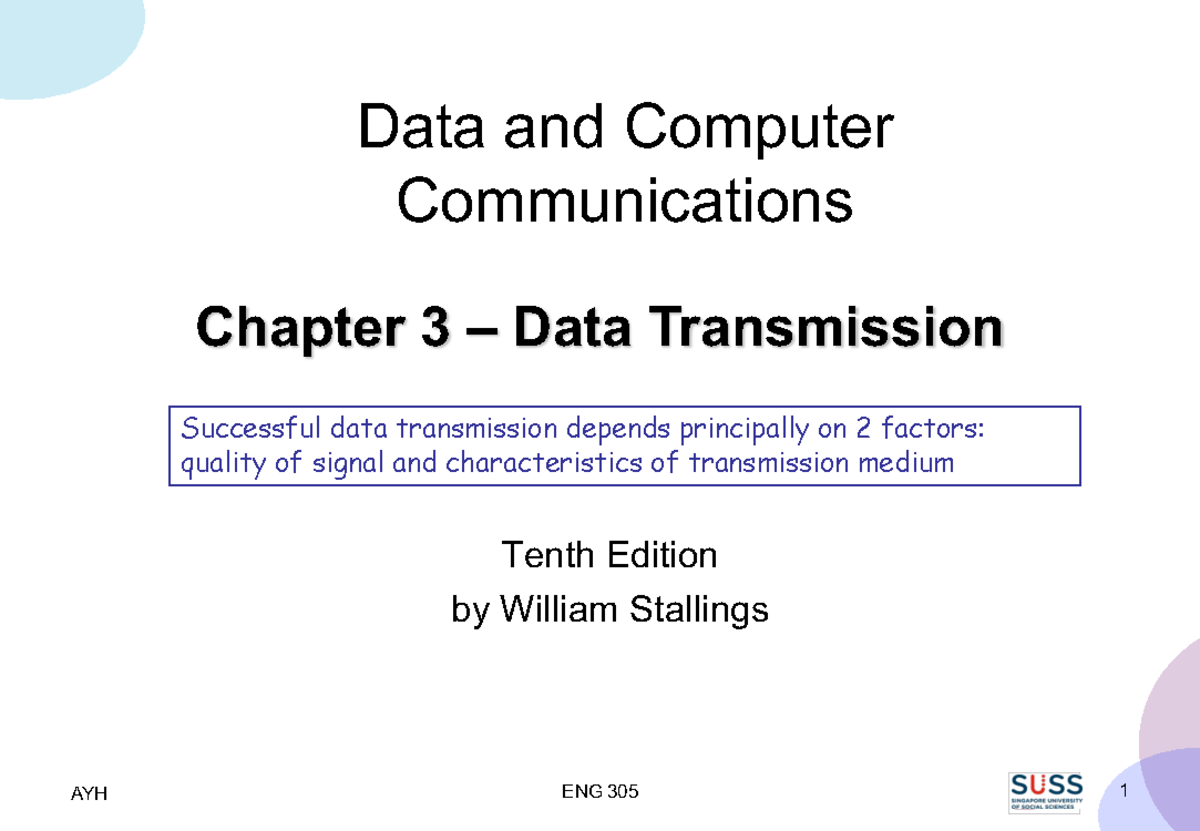 Data and Computer Communications

Chapter 3 – Data Transmission

Successful data transmission depends principally on 2 factors: quality of signal and characteristics of transmission medium

Tenth Edition
by William Stallings

AYH

ENG 305

SUSS
SINGAPORE UNIVERSITY OF SOCIAL SCIENCES

1